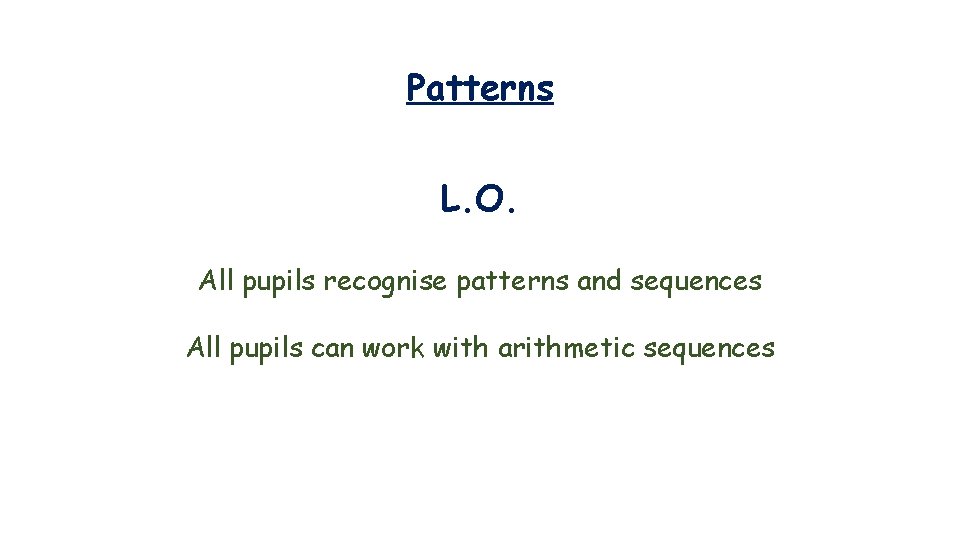 Patterns

L.O.

All pupils recognise patterns and sequences

All pupils can work with arithmetic sequences